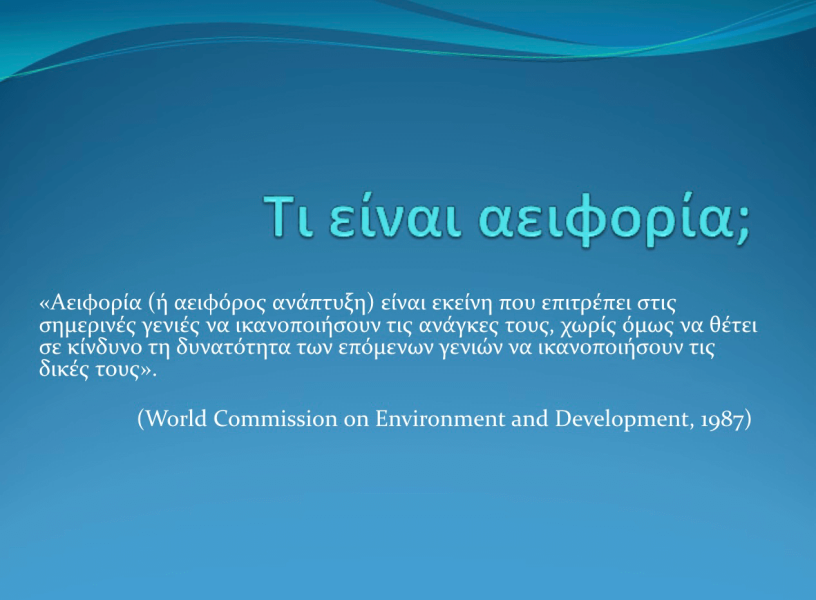 Τι είναι αειφορία;

«Αειφορία (ή αειφόρος ανάπτυξη) είναι εκείνη που επιτρέπει στις σημερινές γενιές να ικανοποιήσουν τις ανάγκες τους, χωρίς όμως να θέτει σε κίνδυνο τη δυνατότητα των επόμενων γενιών να ικανοποιήσουν τις δικές τους».

(World Commission on Environment and Development, 1987)